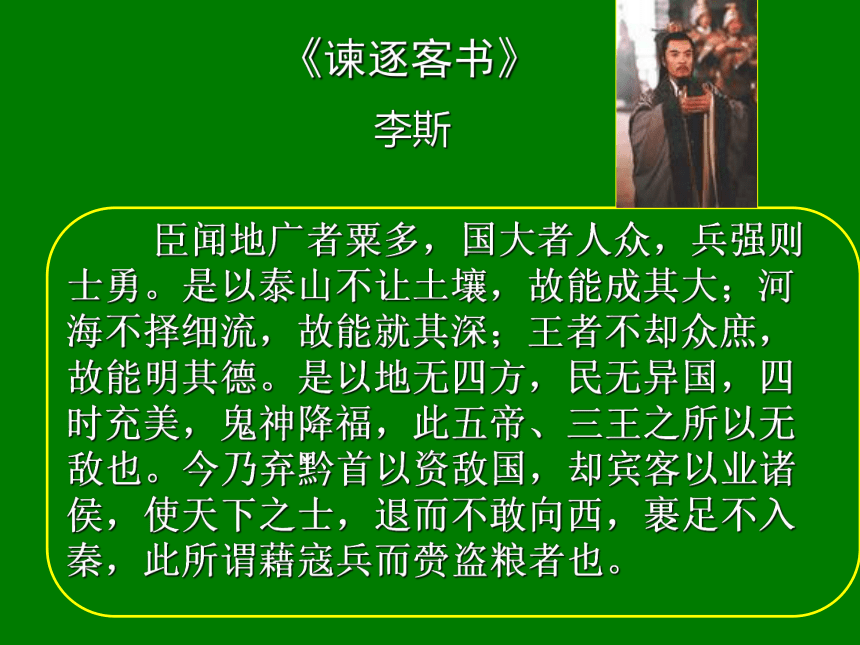 《谏逐客书》

李斯

臣闻地广者粟多，国大者人众，兵强则士勇。是以泰山不让土壤，故能成其大；河海不择细流，故能就其深；王者不却众庶，故能明其德。是以地无四方，民无异国，四时充美，鬼神降福，此五帝、三王之所以无敌也。今乃弃黔首以资敌国，却宾客以业诸侯，使天下之士，退而不敢向西，裹足不入秦，此所谓藉寇兵而赍盗粮者也。